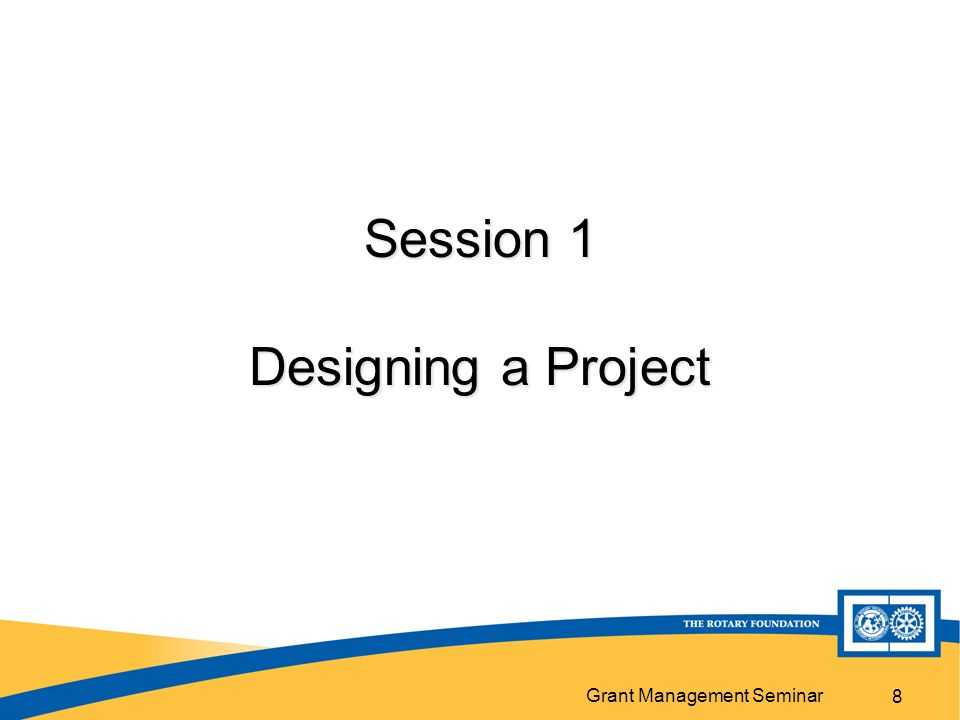 Session 1

Designing a Project

THE ROTARY FOUNDATION

Grant Management Seminar 8